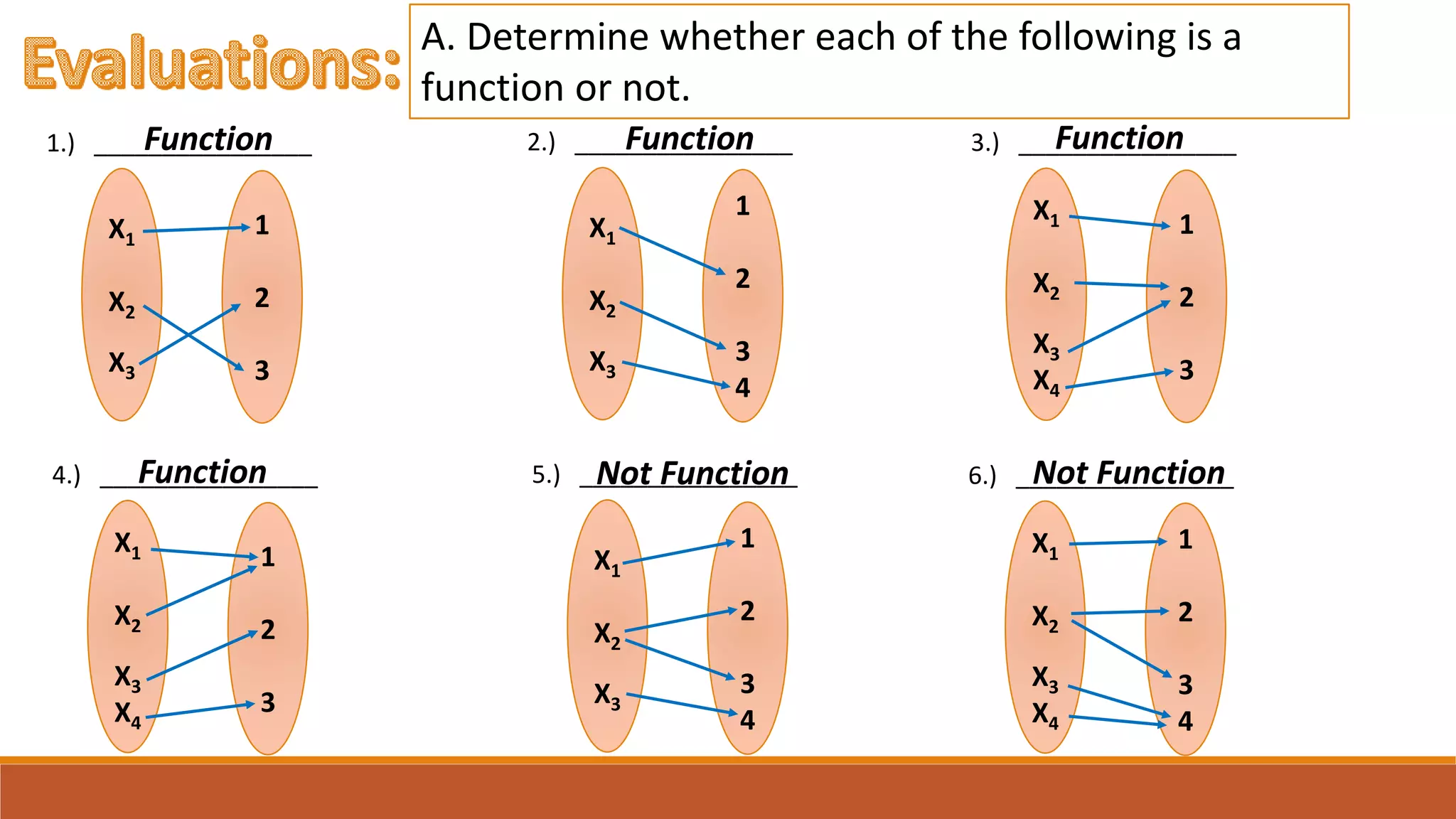 Evaluations:

A. Determine whether each of the following is a function or not.

1.) Function

$X_1$ $X_2$ $X_3$

1 2 3

2.) Function

$X_1$ $X_2$ $X_3$

1 2 3 4

3.) Function

$X_1$ $X_2$ $X_3$ $X_4$

1 2 3

4.) Function

$X_1$ $X_2$ $X_3$ $X_4$

1 2 3

5.) Not Function

$X_1$ $X_2$ $X_3$

1 2 3 4

6.) Not Function

$X_1$ $X_2$ $X_3$ $X_4$

1 2 3 4